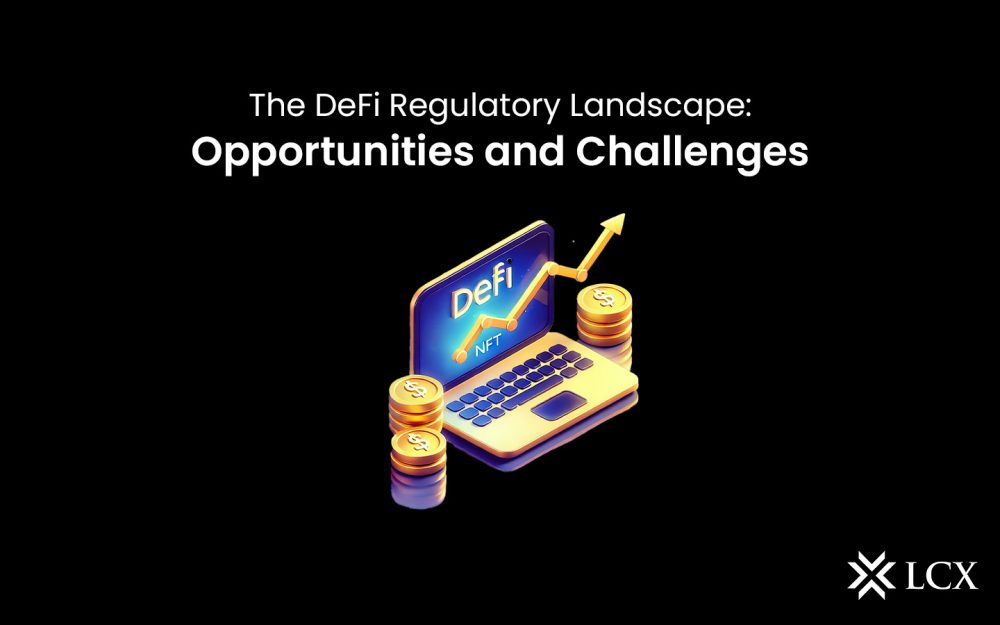 The DeFi Regulatory Landscape:
Opportunities and Challenges

Defi
NFT

LCX